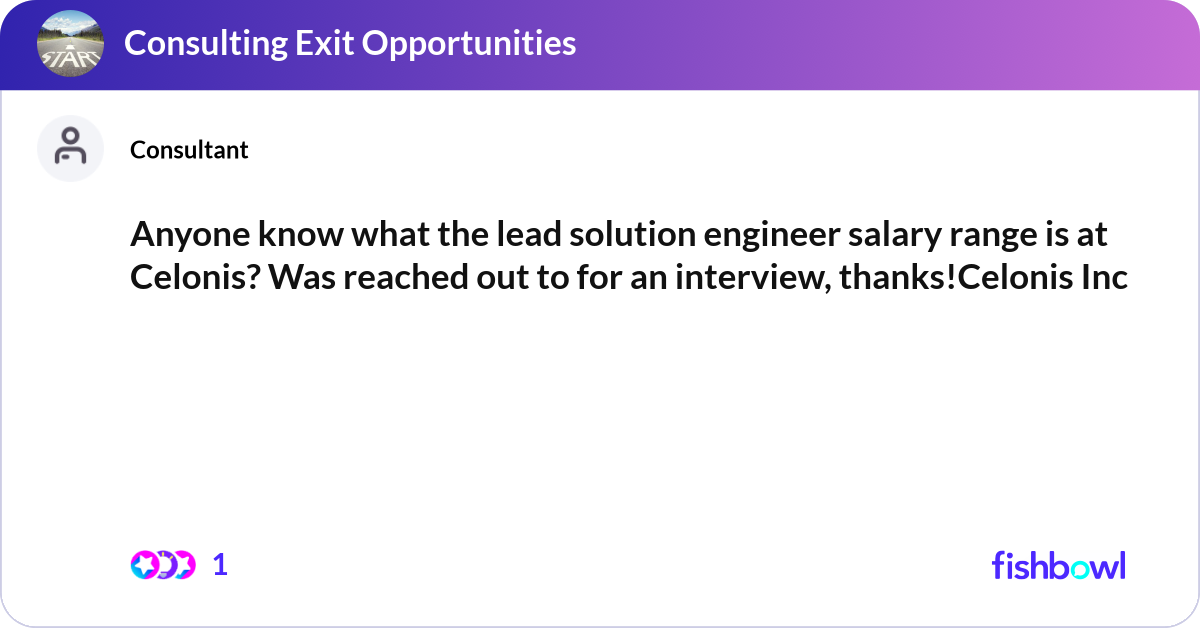 START

Consulting Exit Opportunities

Consultant

Anyone know what the lead solution engineer salary range is at Celonis? Was reached out to for an interview, thanks!Celonis Inc

1

fishbowl